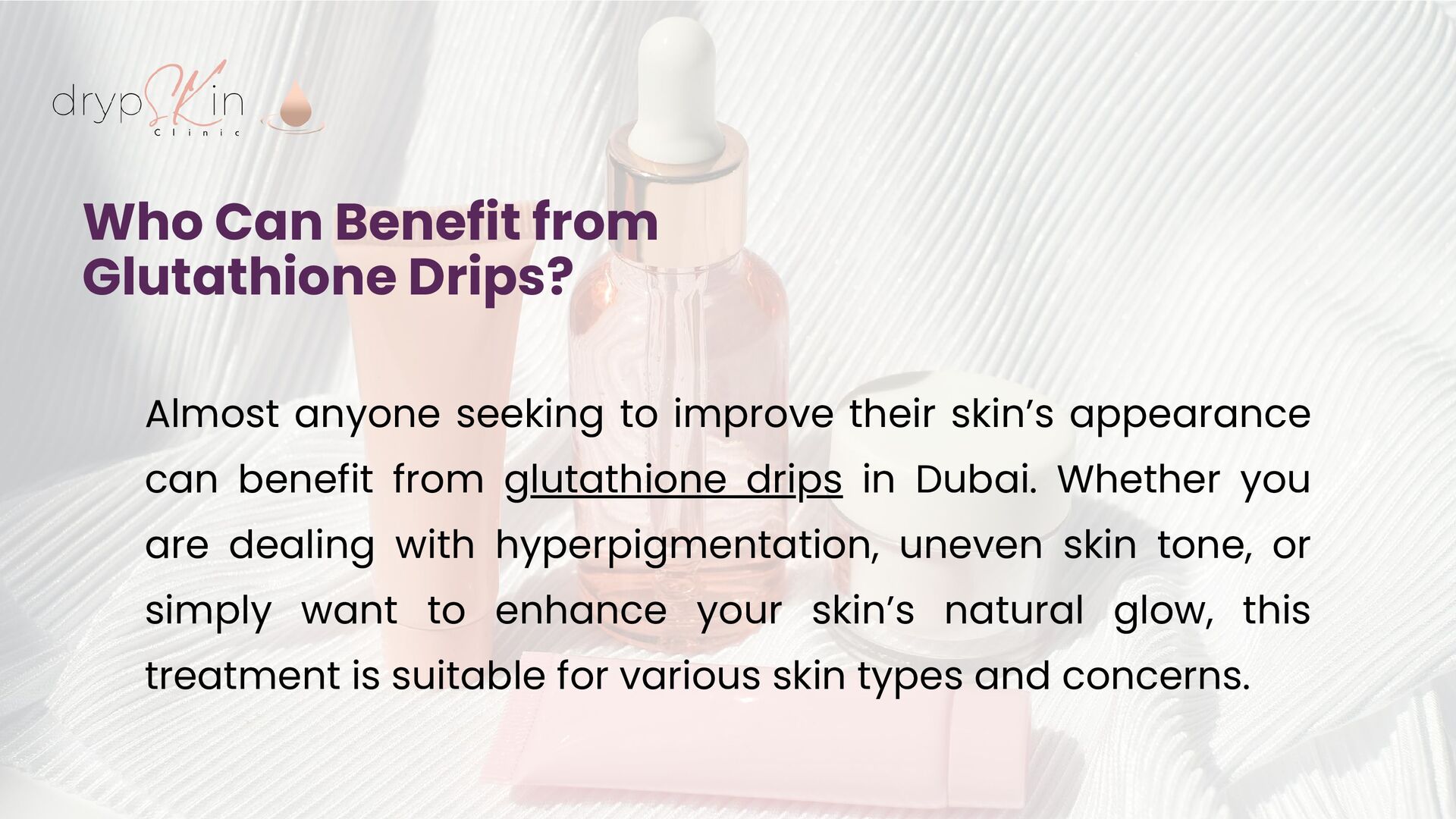 drypSKin
Clinic

Who Can Benefit from Glutathione Drips?

Almost anyone seeking to improve their skin's appearance can benefit from glutathione drips in Dubai. Whether you are dealing with hyperpigmentation, uneven skin tone, or simply want to enhance your skin's natural glow, this treatment is suitable for various skin types and concerns.